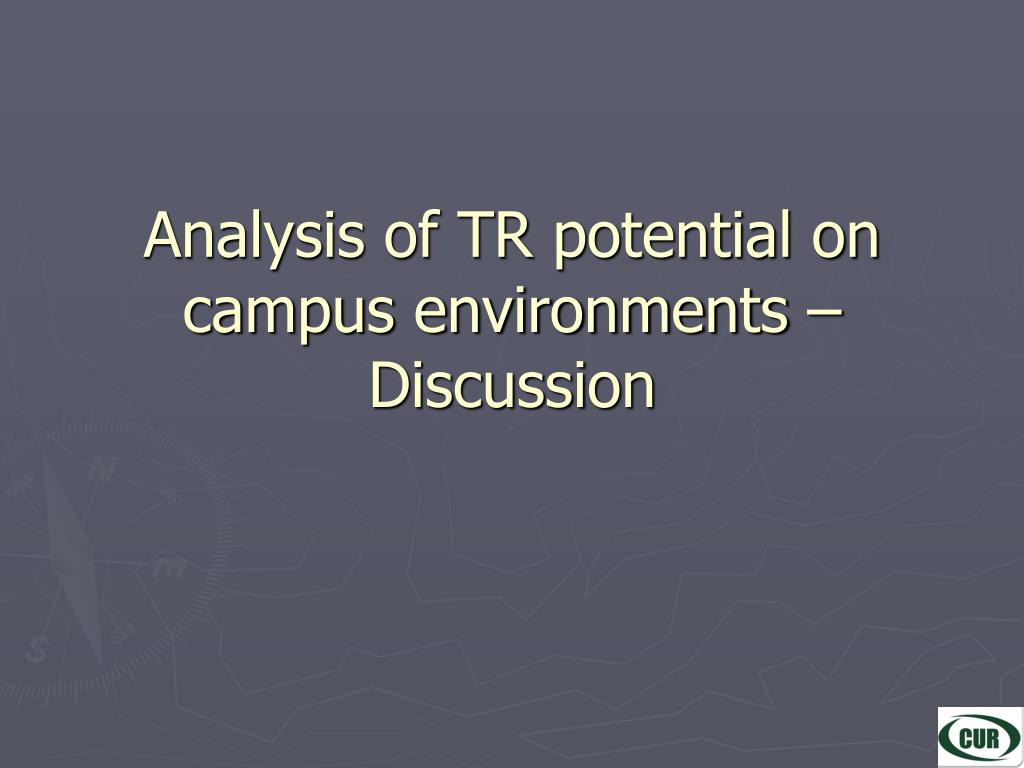 Analysis of TR potential on campus environments – Discussion

CUR